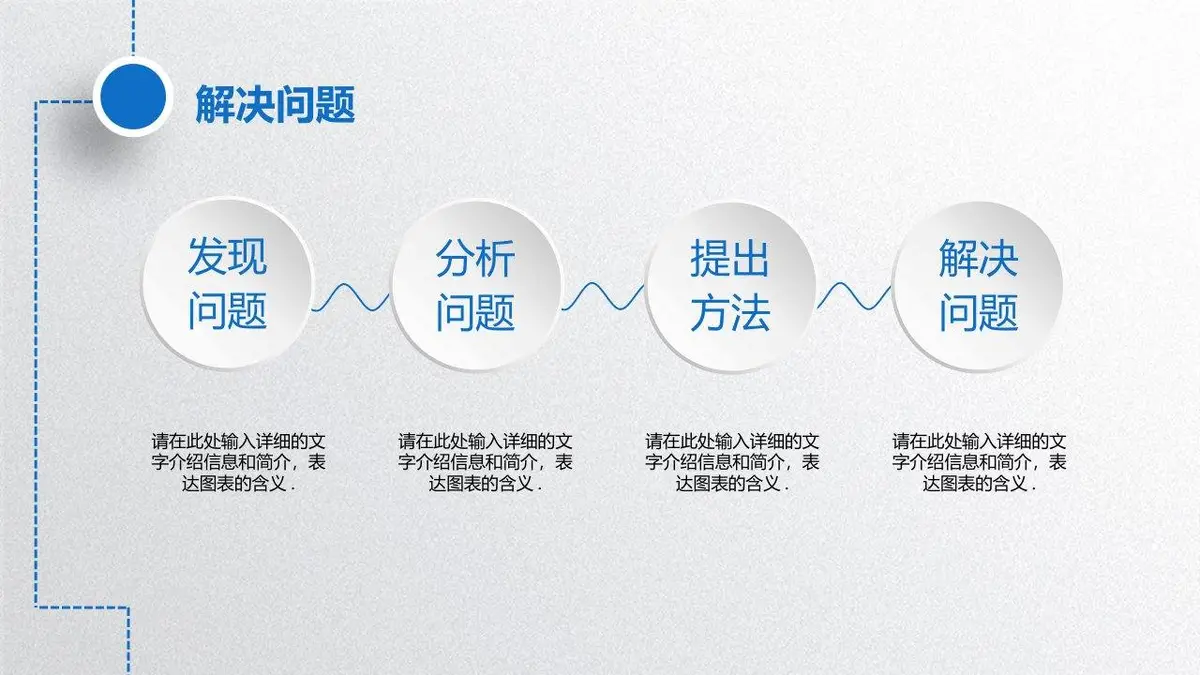 解决问题

发现问题

分析问题

提出方法

解决问题

请在此处输入详细的文字介绍信息和简介，表达图表的含义 .

请在此处输入详细的文字介绍信息和简介，表达图表的含义 .

请在此处输入详细的文字介绍信息和简介，表达图表的含义 .

请在此处输入详细的文字介绍信息和简介，表达图表的含义 .